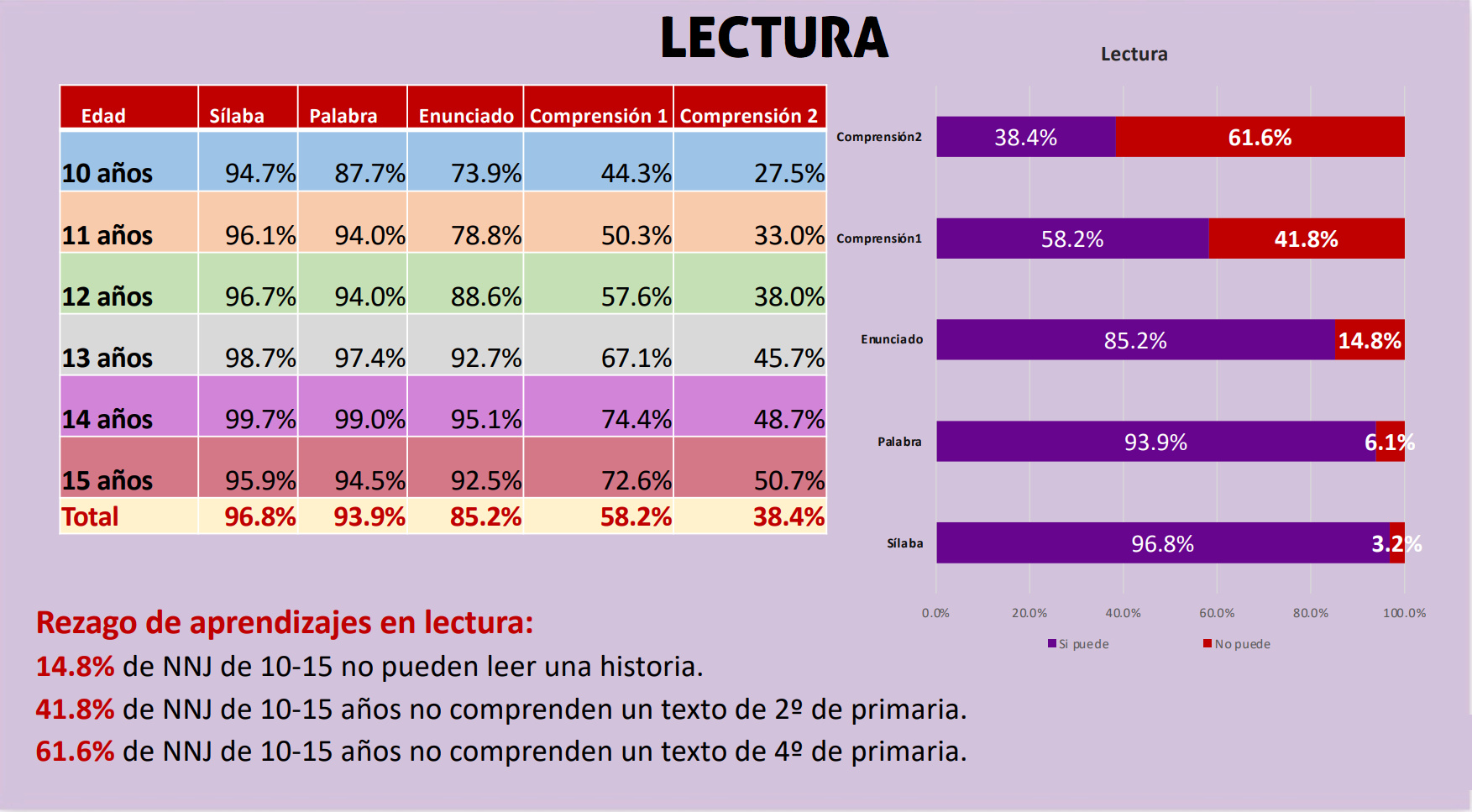 LECTURA

| Edad | Sílaba | Palabra | Enunciado | Comprensión 1 | Comprensión 2 |
|---|---|---|---|---|---|
| 10 años | 94.7% | 87.7% | 73.9% | 44.3% | 27.5% |
| 11 años | 96.1% | 94.0% | 78.8% | 50.3% | 33.0% |
| 12 años | 96.7% | 94.0% | 88.6% | 57.6% | 38.0% |
| 13 años | 98.7% | 97.4% | 92.7% | 67.1% | 45.7% |
| 14 años | 99.7% | 99.0% | 95.1% | 74.4% | 48.7% |
| 15 años | 95.9% | 94.5% | 92.5% | 72.6% | 50.7% |
| Total | 96.8% | 93.9% | 85.2% | 58.2% | 38.4% |

Lectura

Comprensión2 38.4% 61.6%
Comprensión1 58.2% 41.8%
Enunciado 85.2% 14.8%
Palabra 93.9% 6.1%
Sílaba 96.8% 3.2%

0.0% 20.0% 40.0% 60.0% 80.0% 100.0%

Si puede No puede

Rezago de aprendizajes en lectura:
14.8% de NNJ de 10-15 no pueden leer una historia.
41.8% de NNJ de 10-15 años no comprenden un texto de 2º de primaria.
61.6% de NNJ de 10-15 años no comprenden un texto de 4º de primaria.